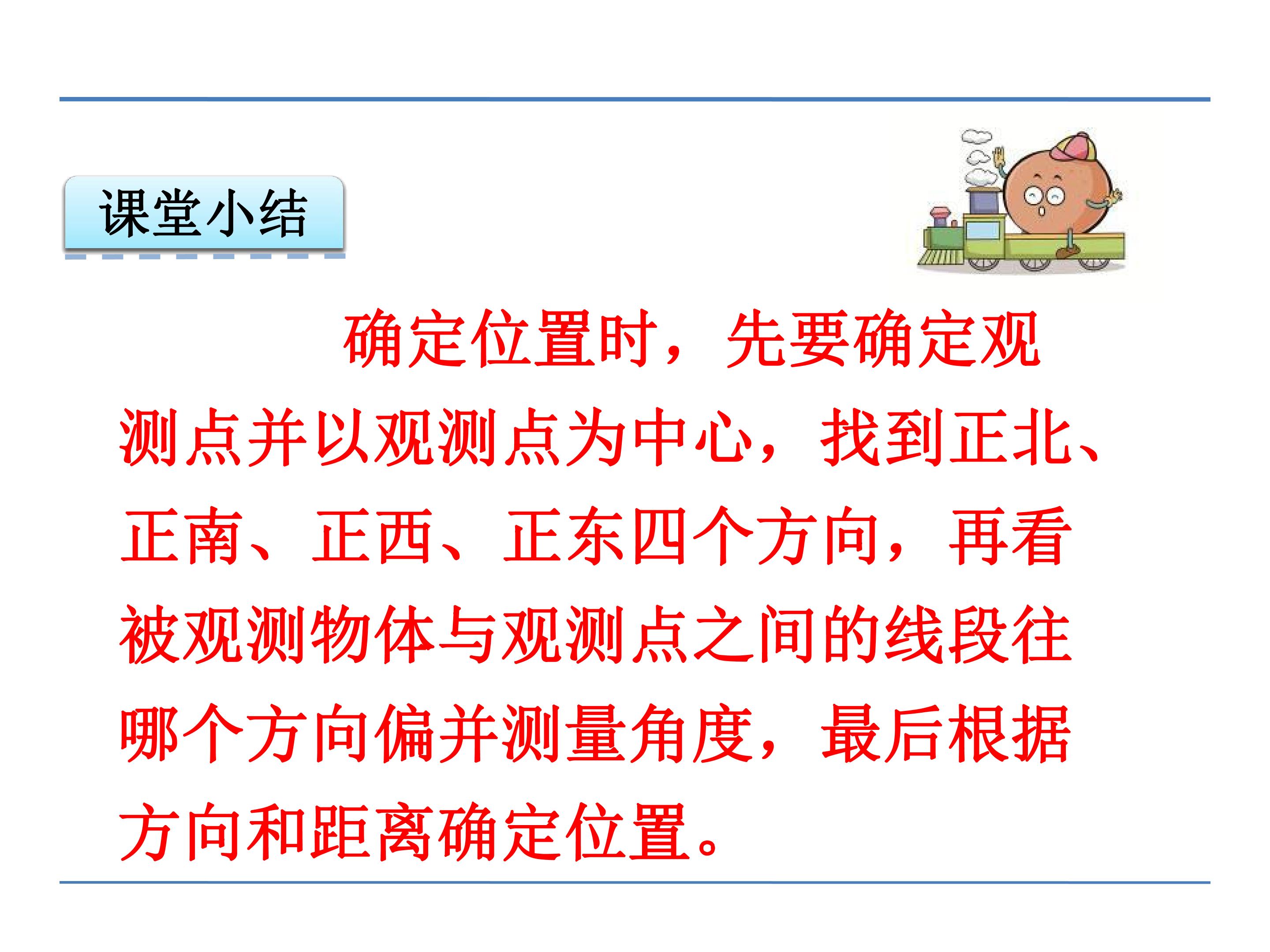 课堂小结

确定位置时，先要确定观测点并以观测点为中心，找到正北、正南、正西、正东四个方向，再看被观测物体与观测点之间的线段往哪个方向偏并测量角度，最后根据方向和距离确定位置。